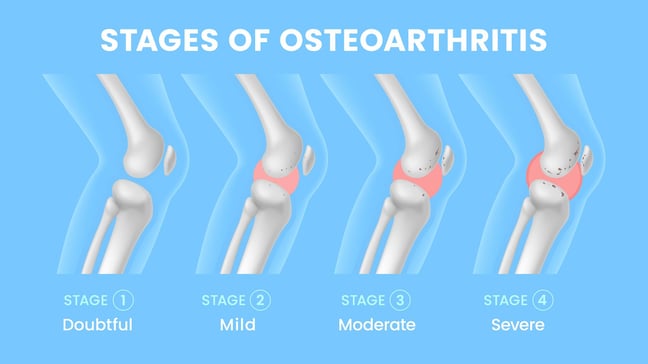 STAGES OF OSTEOARTHRITIS

STAGE 1
Doubtful

STAGE 2
Mild

STAGE 3
Moderate

STAGE 4
Severe